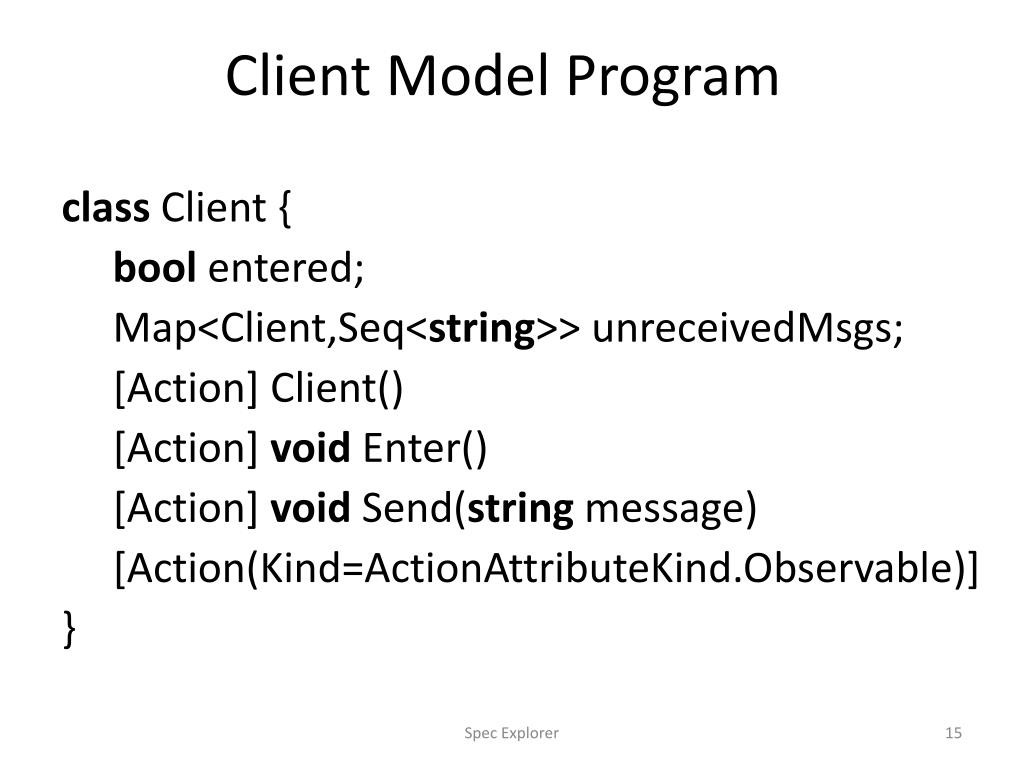 Client Model Program

class Client {
bool entered;
Map<Client,Seq<string>> unreceivedMsgs;
[Action] Client()
[Action] void Enter()
[Action] void Send(string message)
[Action(Kind=ActionAttributeKind.Observable)]
}

Spec Explorer

15